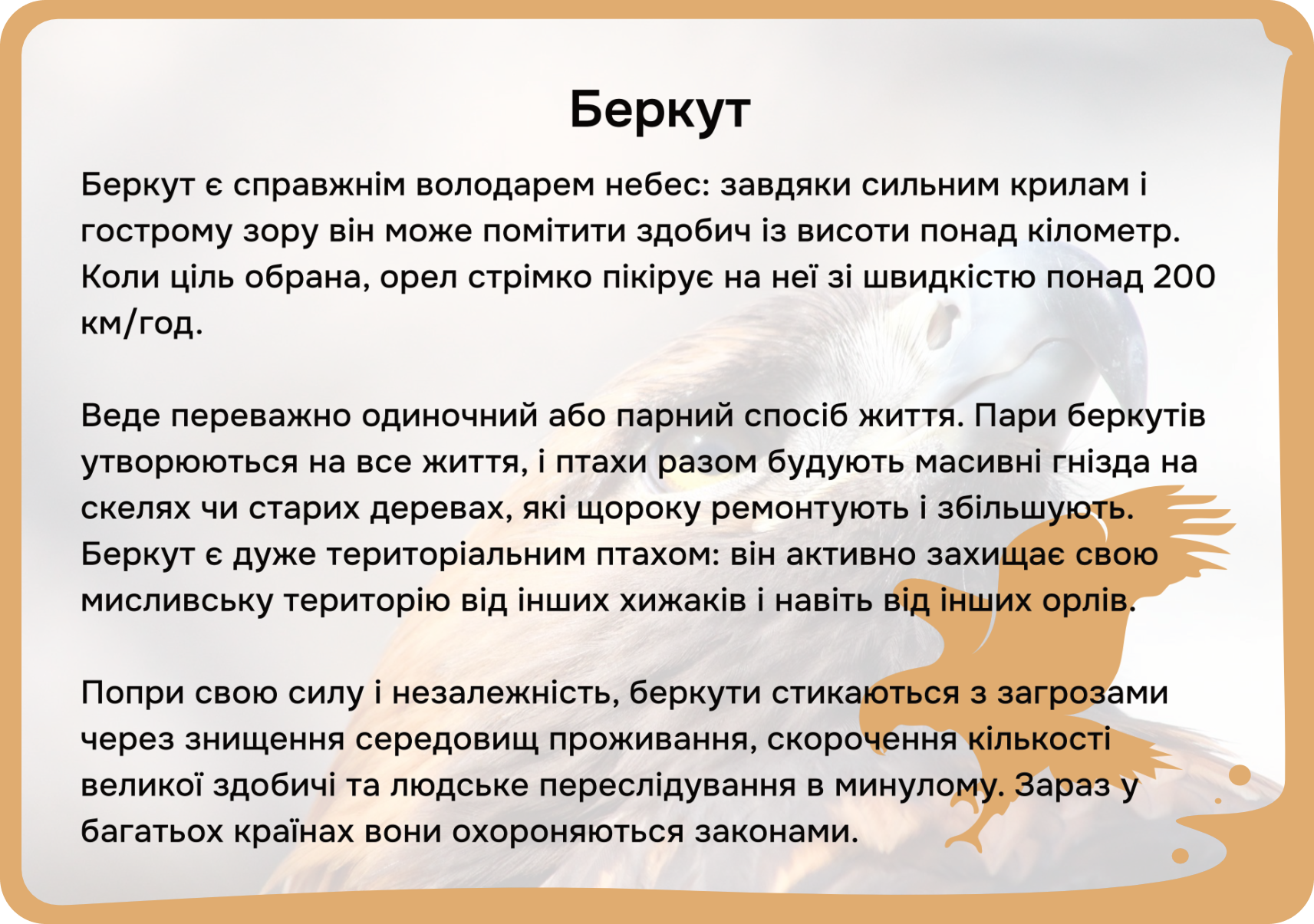 Беркут

Беркут є справжнім володарем небес: завдяки сильним крилам і гострому зору він може помітити здобич із висоти понад кілометр. Коли ціль обрана, орел стрімко пікірує на неї зі швидкістю понад 200 км/год.

Веде переважно одиночний або парний спосіб життя. Пари беркутів утворюються на все життя, і птахи разом будують масивні гнізда на скелях чи старих деревах, які щороку ремонтують і збільшують. Беркут є дуже територіальним птахом: він активно захищає свою мисливську територію від інших хижаків і навіть від інших орлів.

Попри свою силу і незалежність, беркути стикаються з загрозами через знищення середовищ проживання, скорочення кількості великої здобичі та людське переслідування в минулому. Зараз у багатьох країнах вони охороняються законами.